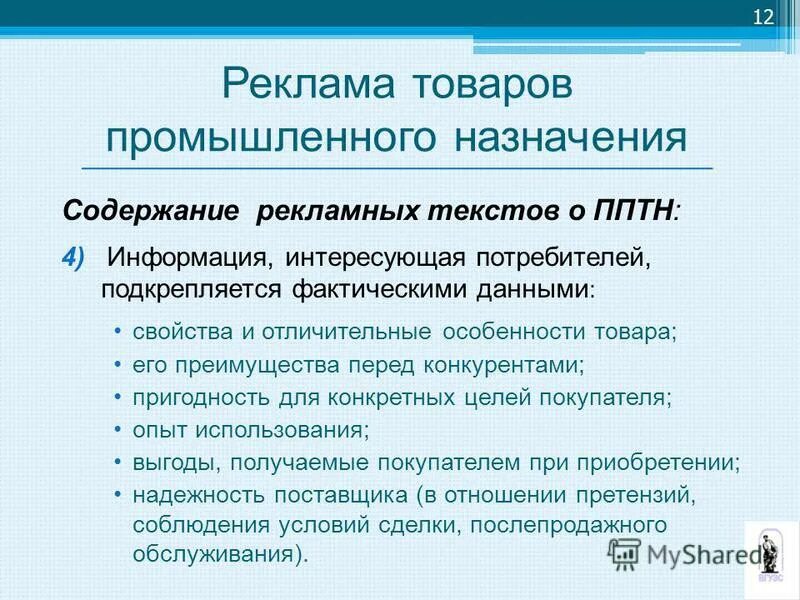 12

Реклама товаров промышленного назначения

Содержание рекламных текстов о ППТН:

4) Информация, интересующая потребителей, подкрепляется фактическими данными:

• свойства и отличительные особенности товара;
• его преимущества перед конкурентами;
• пригодность для конкретных целей покупателя;
• опыт использования;
• выгоды, получаемые покупателем при приобретении;
• надежность поставщика (в отношении претензий, соблюдения условий сделки, послепродажного обслуживания).

MyShared

ВГУЭС